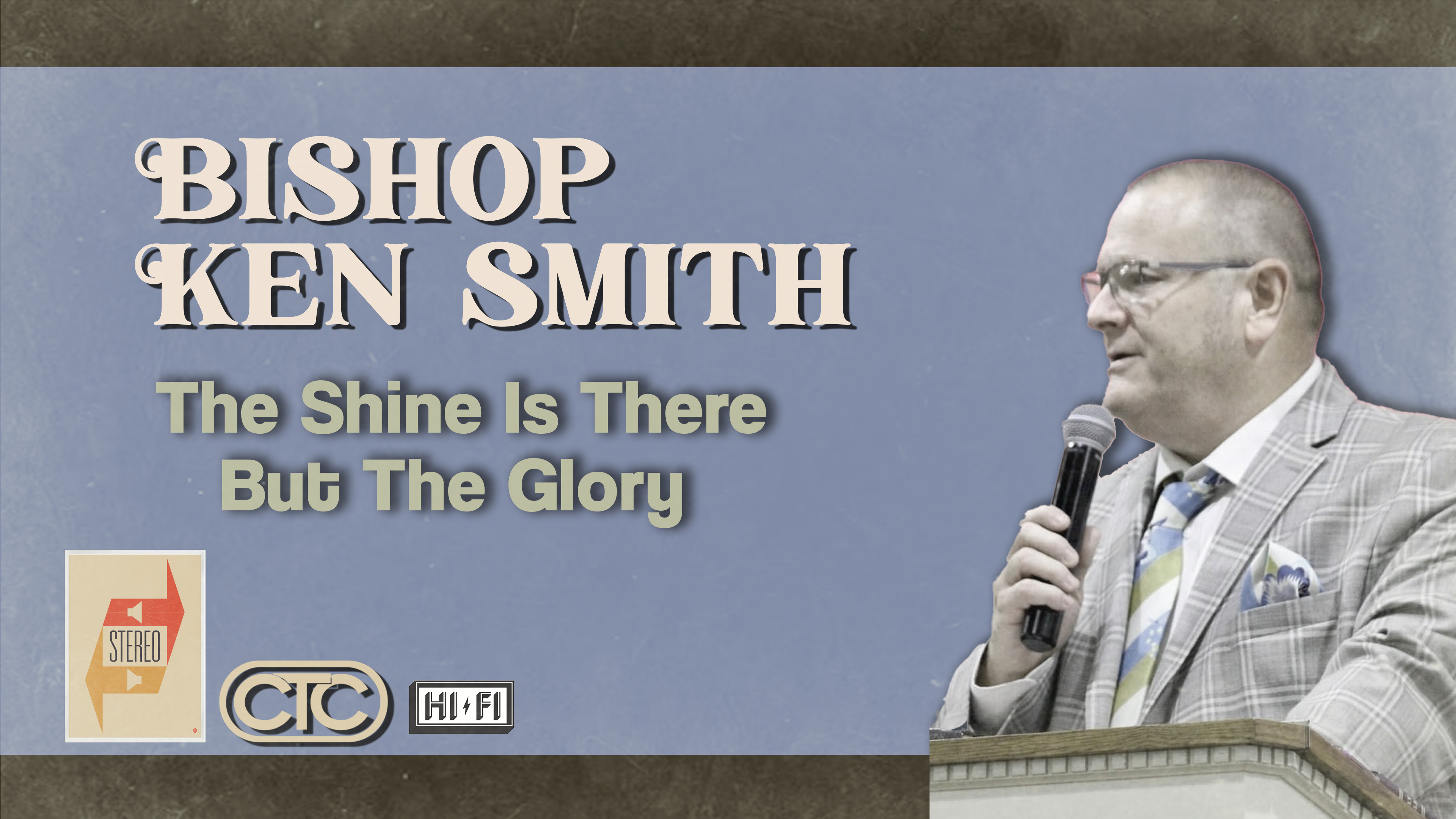 BISHOP
KEN SMITH

The Shine Is There
But The Glory

STEREO

CTC

HI FI